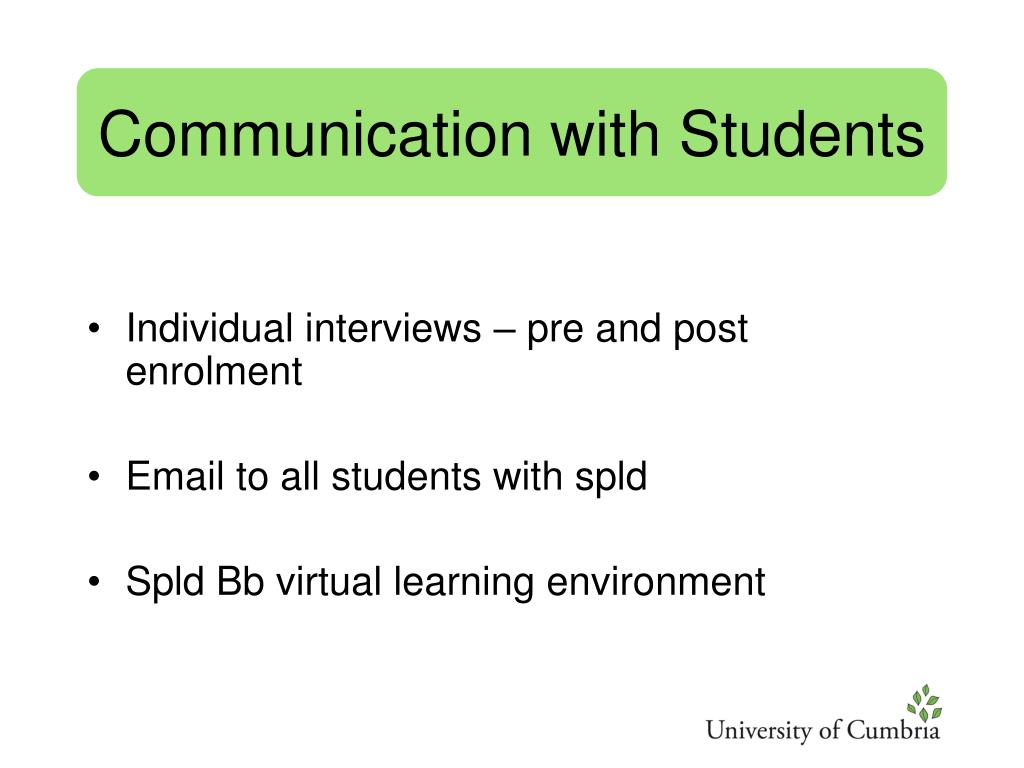 Communication with Students

• Individual interviews – pre and post enrolment

• Email to all students with spld

• Spld Bb virtual learning environment

University of Cumbria